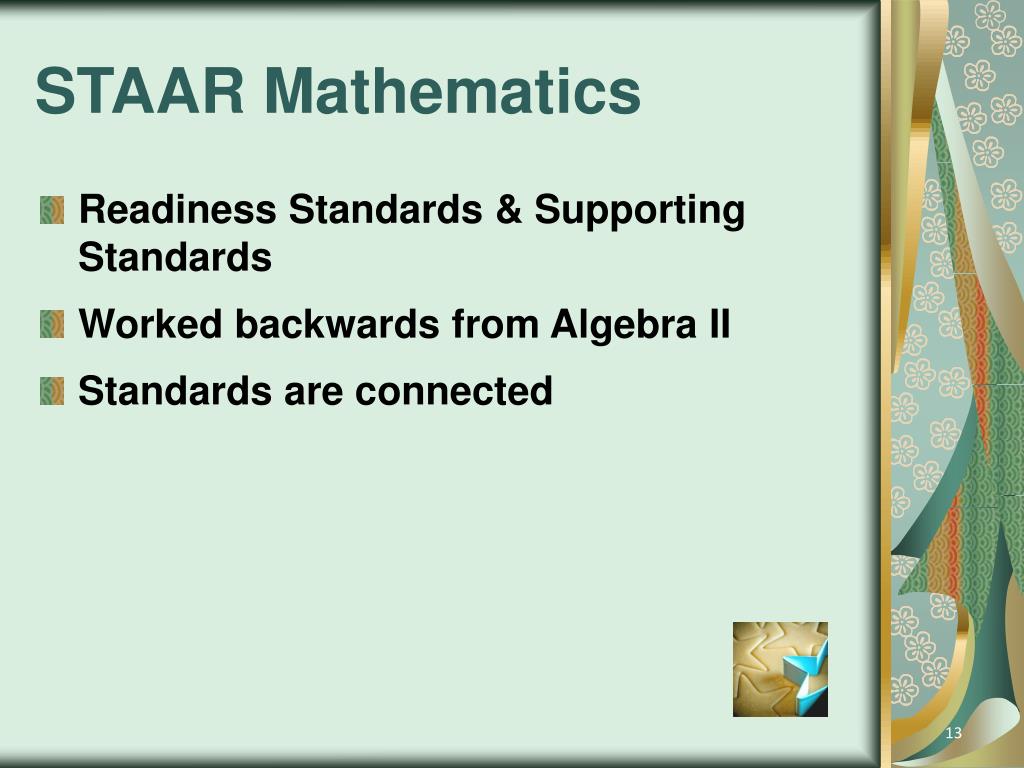 STAAR Mathematics

Readiness Standards & Supporting Standards

Worked backwards from Algebra II

Standards are connected

13